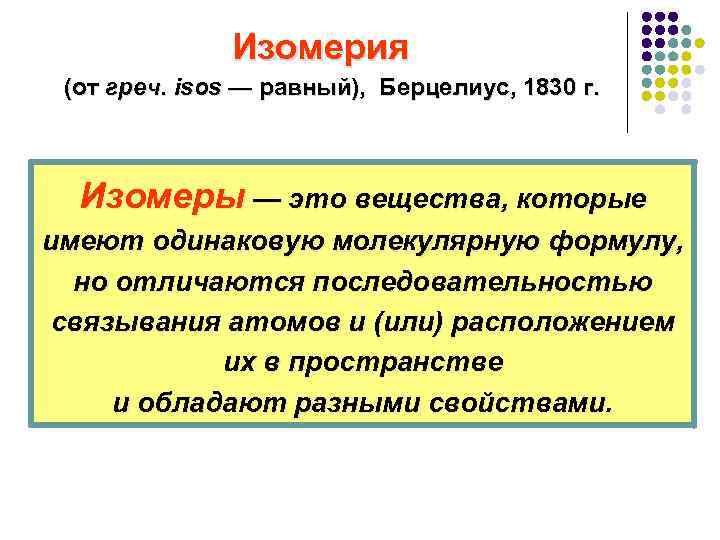 Изомерия
(от греч. isos — равный), Берцелиус, 1830 г.

Изомеры — это вещества, которые имеют одинаковую молекулярную формулу, но отличаются последовательностью связывания атомов и (или) расположением их в пространстве и обладают разными свойствами.